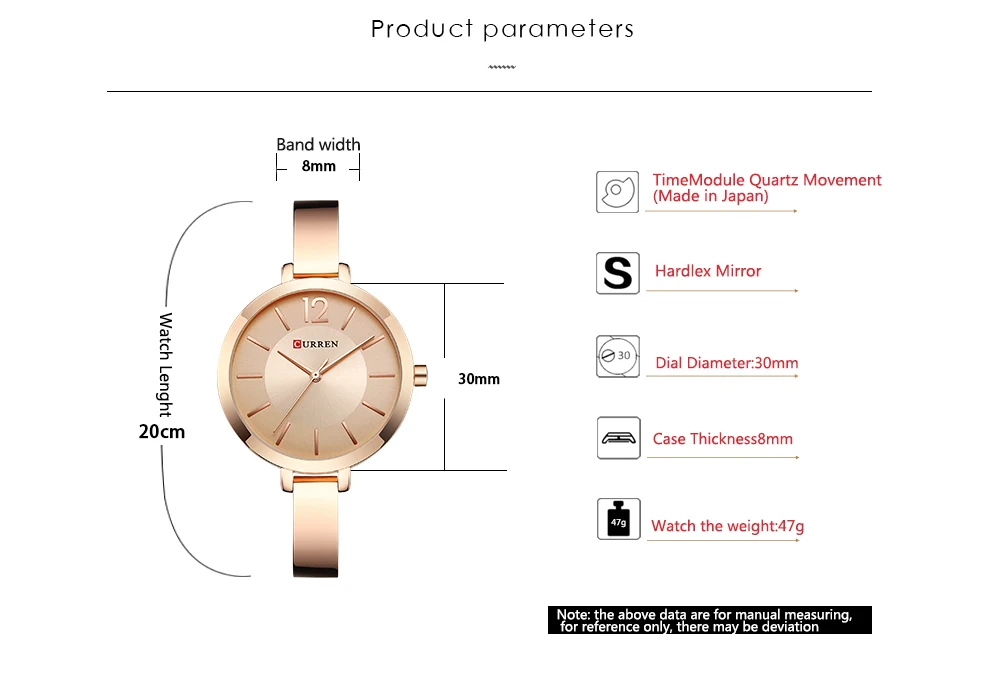 Product parameters

Band width
8mm

Watch Lenght
20cm

12
CURREN

30mm

TimeModule Quartz Movement (Made in Japan)

S
Hardlex Mirror

30
Dial Diameter:30mm

Case Thickness8mm

47g
Watch the weight:47g

Note: the above data are for manual measuring, for reference only, there may be deviation